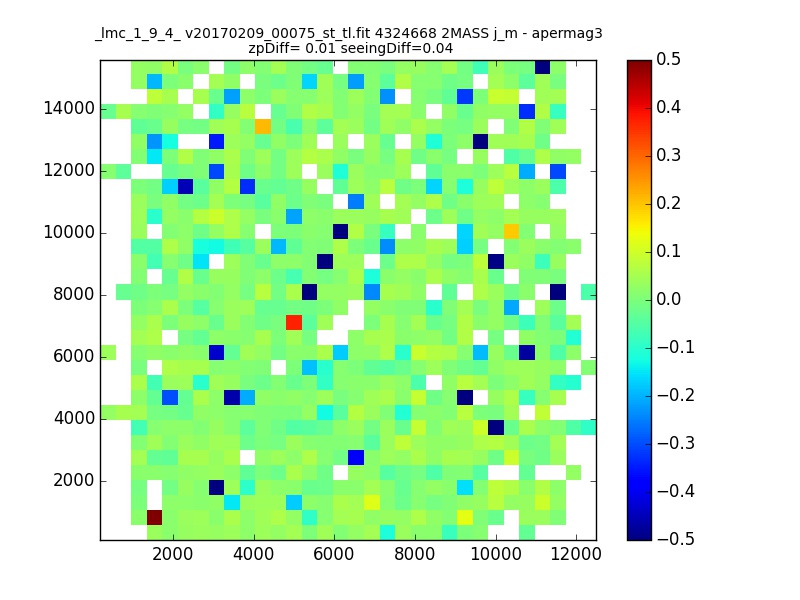 _lmc_1_9_4_ v20170209_00075_st_tl.fit 4324668 2MASS j_m - apermag3
zpDiff= 0.01 seeingDiff=0.04

14000
12000
10000
8000
6000
4000
2000

2000 4000 6000 8000 10000 12000

0.5
0.4
0.3
0.2
0.1
0.0
−0.1
−0.2
−0.3
−0.4
−0.5